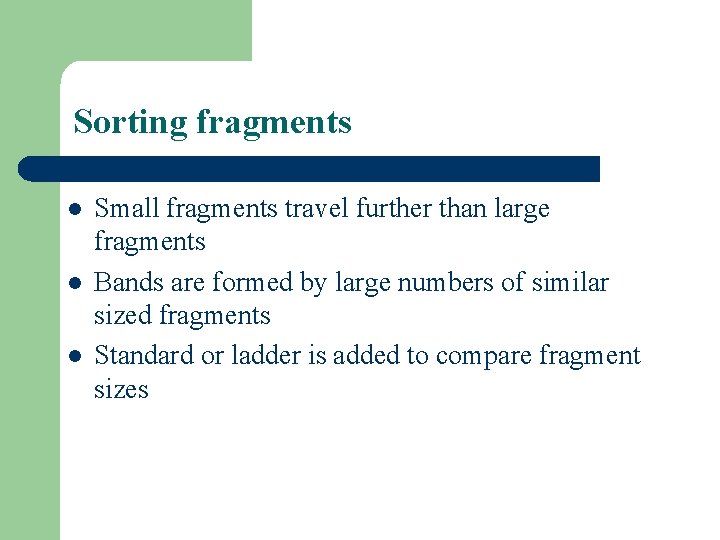 Sorting fragments

- Small fragments travel further than large fragments
- Bands are formed by large numbers of similar sized fragments
- Standard or ladder is added to compare fragment sizes